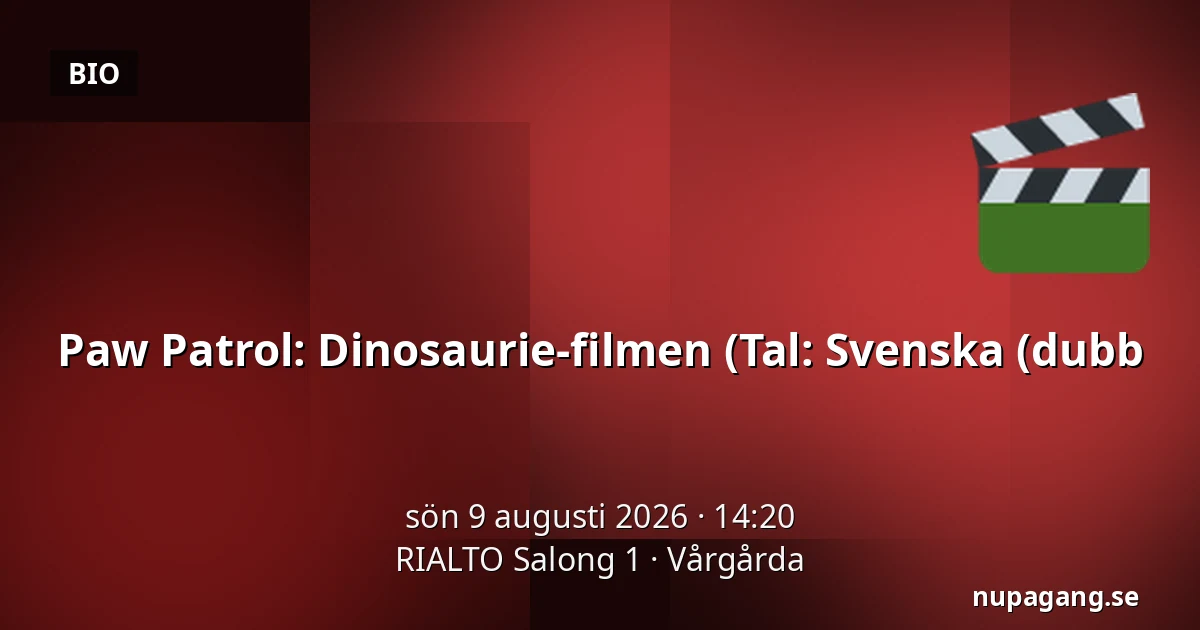 BIO

Paw Patrol: Dinosaurie-filmen (Tal: Svenska (dubb

sön 9 augusti 2026 · 14:20
RIALTO Salong 1 · Vårgårda

nupagang.se